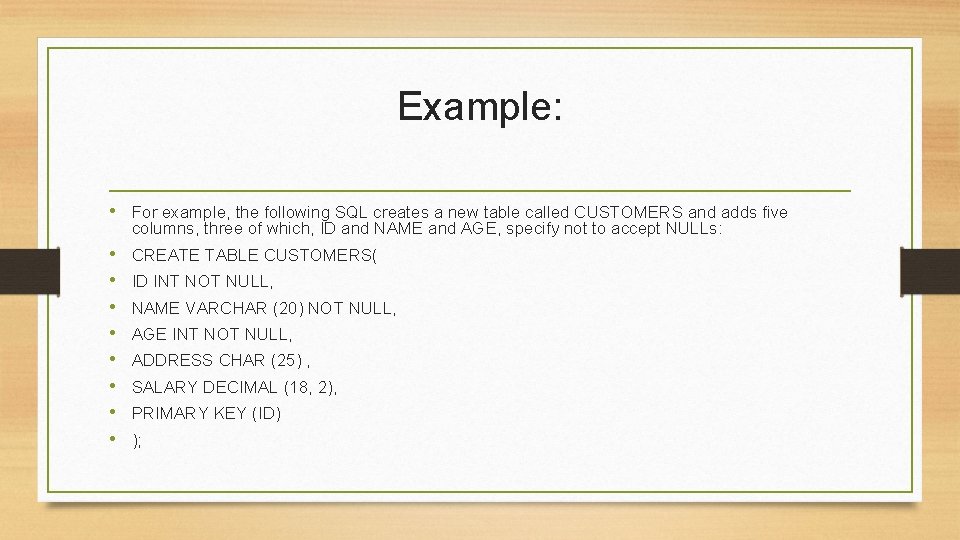 Example:

• For example, the following SQL creates a new table called CUSTOMERS and adds five columns, three of which, ID and NAME and AGE, specify not to accept NULLs:
• CREATE TABLE CUSTOMERS(
• ID INT NOT NULL,
• NAME VARCHAR (20) NOT NULL,
• AGE INT NOT NULL,
• ADDRESS CHAR (25) ,
• SALARY DECIMAL (18, 2),
• PRIMARY KEY (ID)
• );